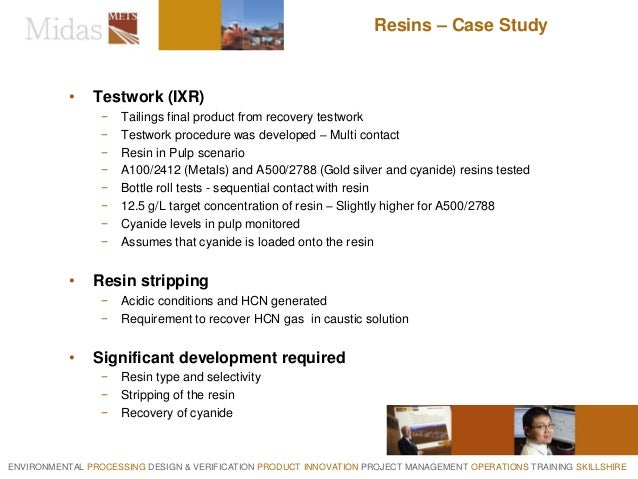 Midas METS

Resins – Case Study

• Testwork (IXR)
 − Tailings final product from recovery testwork
 − Testwork procedure was developed – Multi contact
 − Resin in Pulp scenario
 − A100/2412 (Metals) and A500/2788 (Gold silver and cyanide) resins tested
 − Bottle roll tests - sequential contact with resin
 − 12.5 g/L target concentration of resin – Slightly higher for A500/2788
 − Cyanide levels in pulp monitored
 − Assumes that cyanide is loaded onto the resin

• Resin stripping
 − Acidic conditions and HCN generated
 − Requirement to recover HCN gas in caustic solution

• Significant development required
 − Resin type and selectivity
 − Stripping of the resin
 − Recovery of cyanide

ENVIRONMENTAL PROCESSING DESIGN & VERIFICATION PRODUCT INNOVATION PROJECT MANAGEMENT OPERATIONS TRAINING SKILLSHIRE